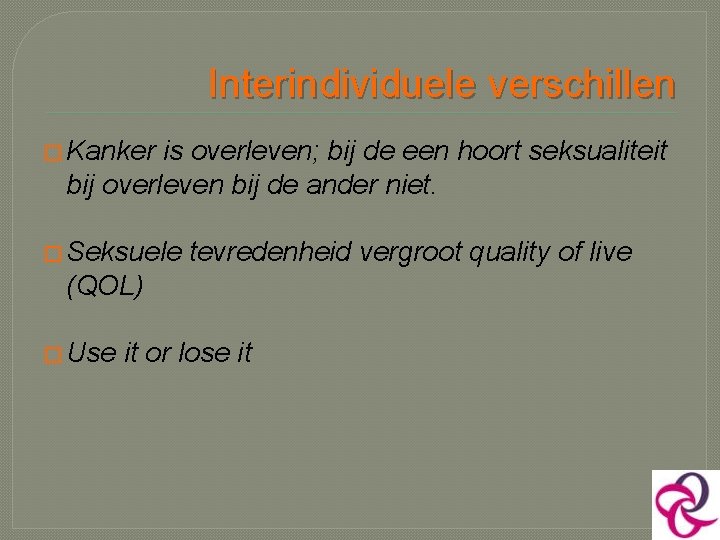 Interindividuele verschillen

Kanker is overleven; bij de een hoort seksualiteit bij overleven bij de ander niet.

Seksuele tevredenheid vergroot quality of live (QOL)

Use it or lose it